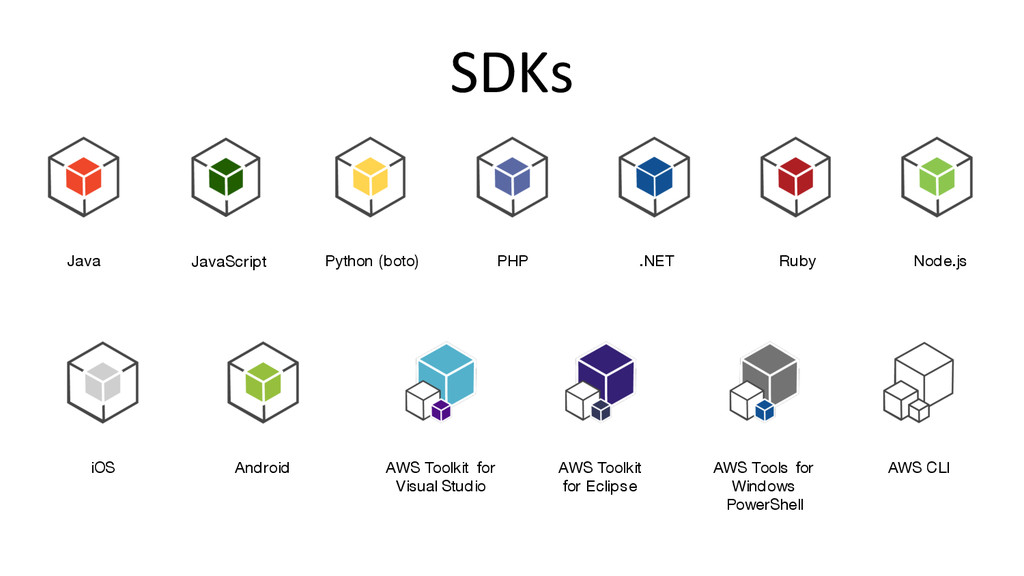 SDKs

Java

JavaScript

Python (boto)

PHP

.NET

Ruby

Node.js

iOS

Android

AWS Toolkit for Visual Studio

AWS Toolkit for Eclipse

AWS Tools for Windows PowerShell

AWS CLI